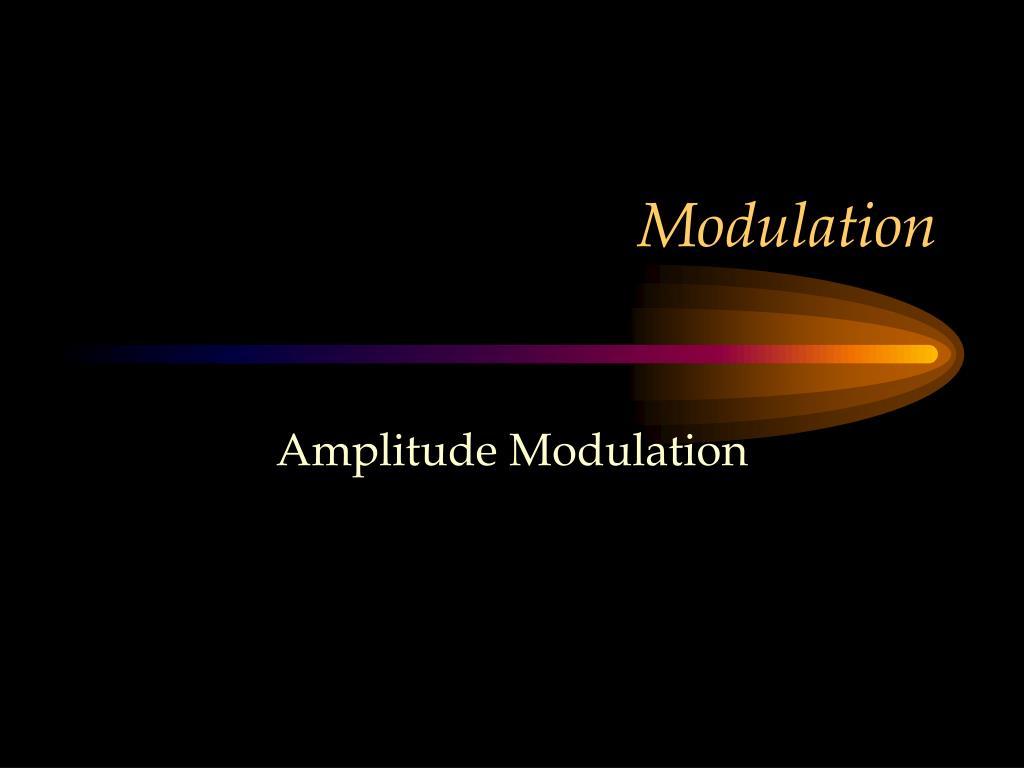 Modulation

Amplitude Modulation